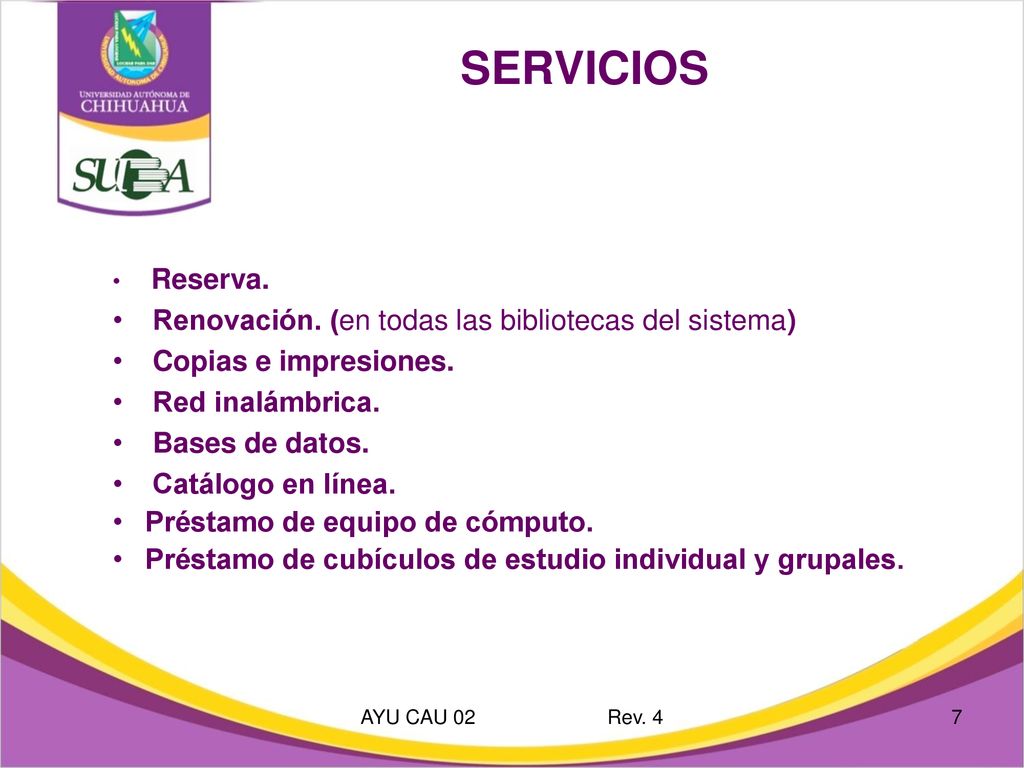 UNIVERSIDAD AUTÓNOMA DE CHIHUAHUA

SUBA

SERVICIOS

• Reserva.
• Renovación. (en todas las bibliotecas del sistema)
• Copias e impresiones.
• Red inalámbrica.
• Bases de datos.
• Catálogo en línea.
• Préstamo de equipo de cómputo.
• Préstamo de cubículos de estudio individual y grupales.

AYU CAU 02 Rev. 4 7